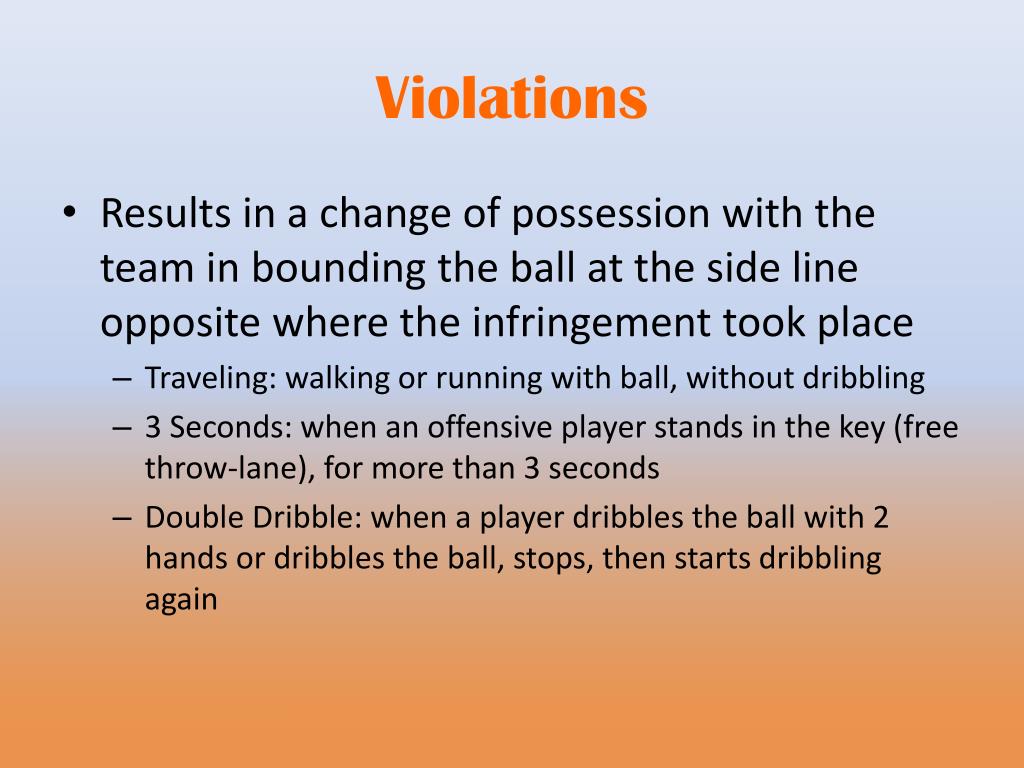 Violations

• Results in a change of possession with the team in bounding the ball at the side line opposite where the infringement took place
– Traveling: walking or running with ball, without dribbling
– 3 Seconds: when an offensive player stands in the key (free throw-lane), for more than 3 seconds
– Double Dribble: when a player dribbles the ball with 2 hands or dribbles the ball, stops, then starts dribbling again